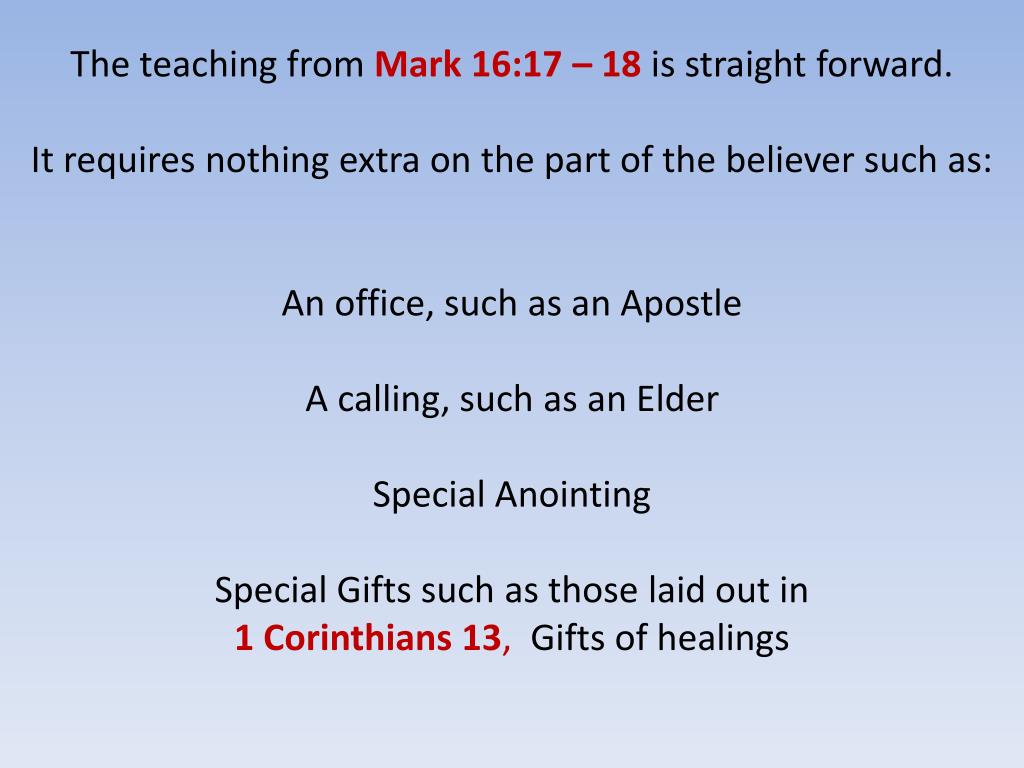 The teaching from Mark 16:17 – 18 is straight forward.

It requires nothing extra on the part of the believer such as:

An office, such as an Apostle

A calling, such as an Elder

Special Anointing

Special Gifts such as those laid out in
1 Corinthians 13, Gifts of healings